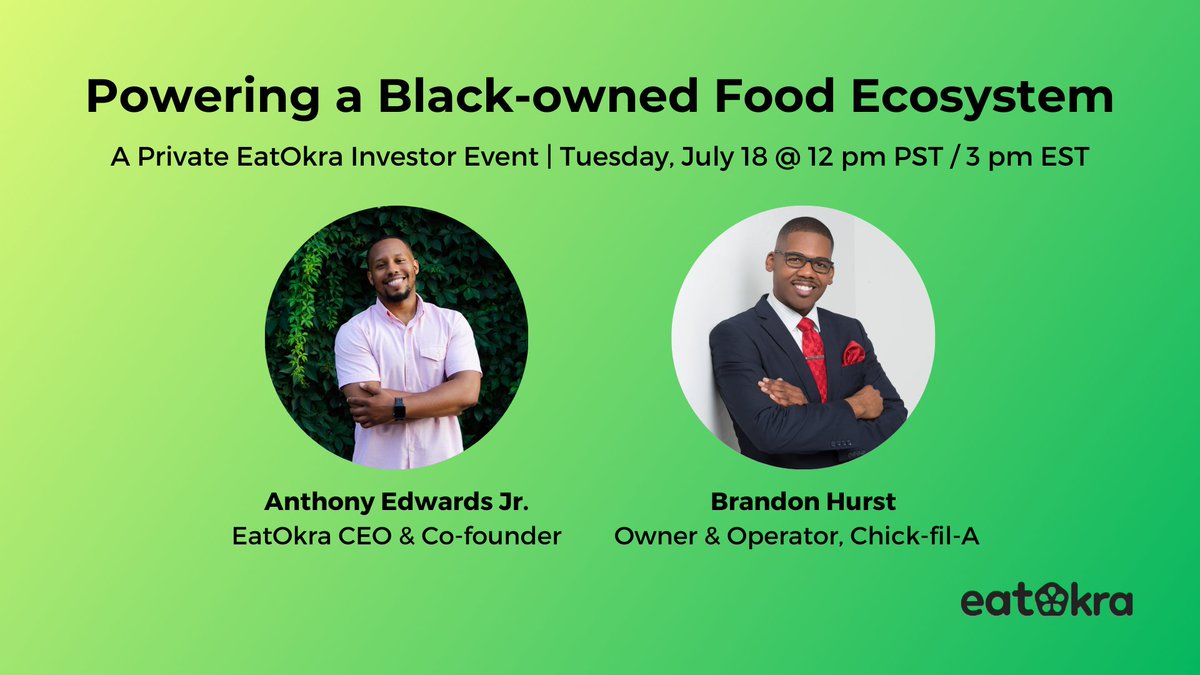 Powering a Black-owned Food Ecosystem

A Private EatOkra Investor Event | Tuesday, July 18 @ 12 pm PST / 3 pm EST

Anthony Edwards Jr.
EatOkra CEO & Co-founder

Brandon Hurst
Owner & Operator, Chick-fil-A

eatokra